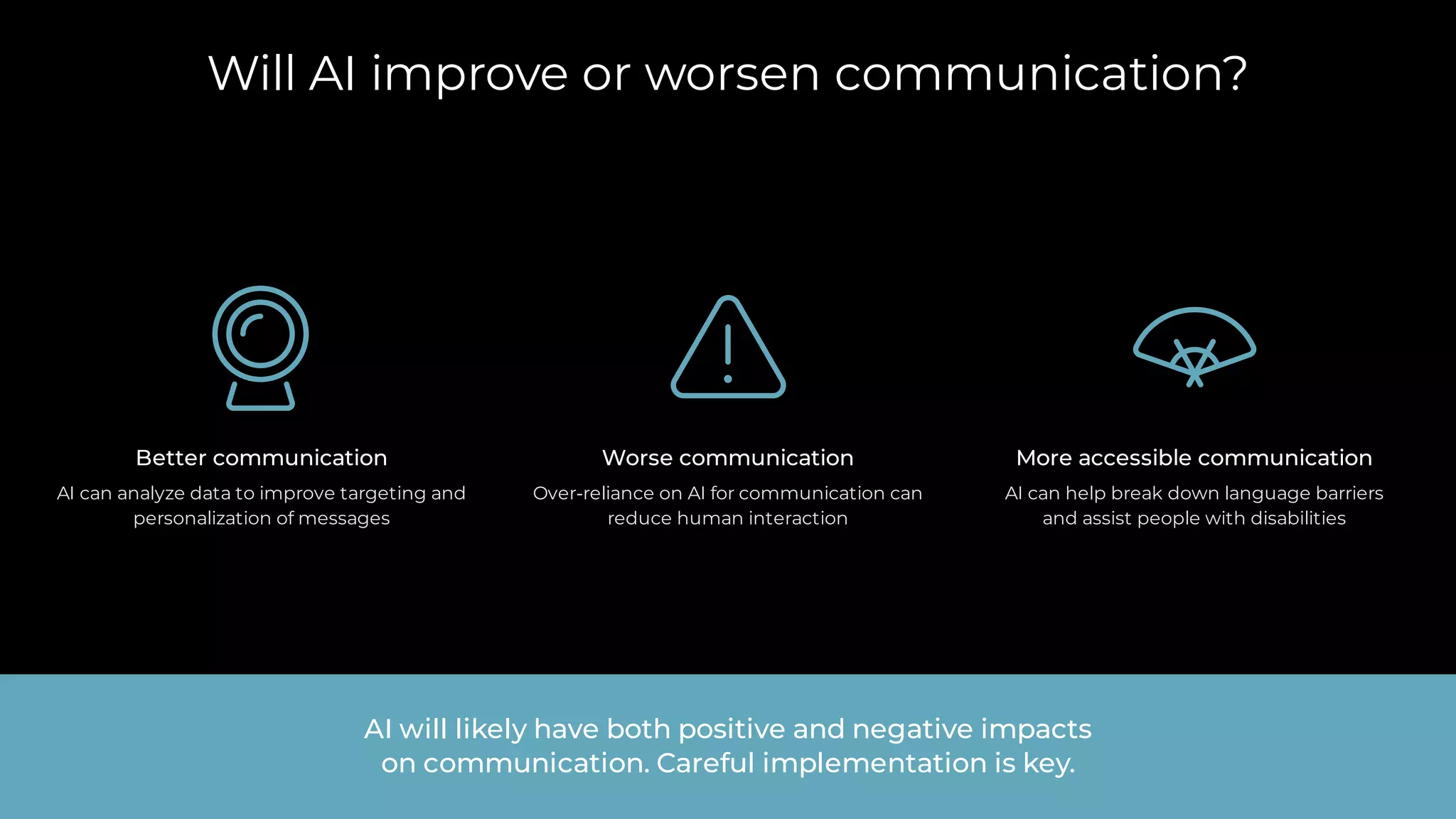 Will AI improve or worsen communication?

Better communication
AI can analyze data to improve targeting and personalization of messages

Worse communication
Over-reliance on AI for communication can reduce human interaction

More accessible communication
AI can help break down language barriers and assist people with disabilities

AI will likely have both positive and negative impacts on communication. Careful implementation is key.